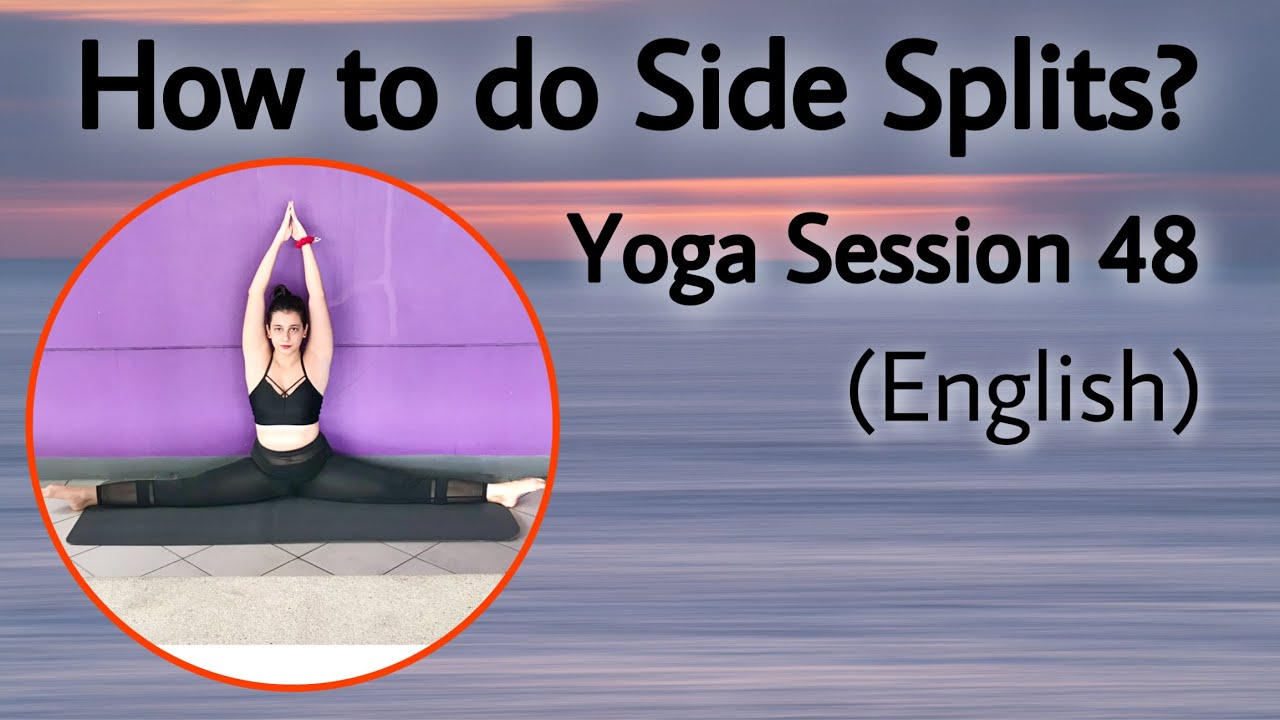 How to do Side Splits?

Yoga Session 48

(English)